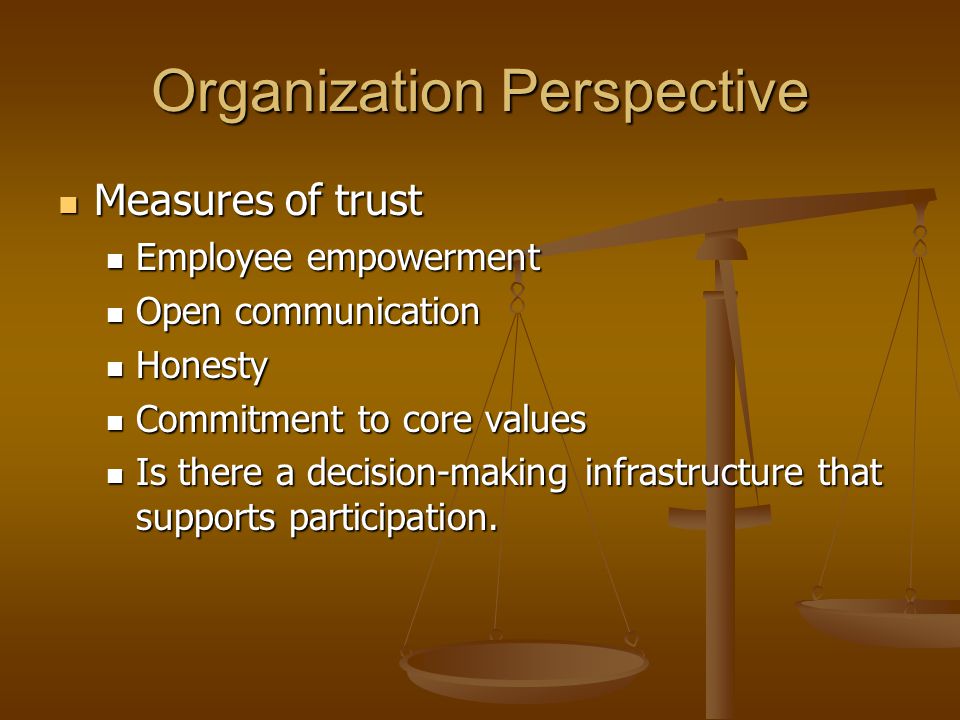 Organization Perspective

- Measures of trust
  - Employee empowerment
  - Open communication
  - Honesty
  - Commitment to core values
  - Is there a decision-making infrastructure that supports participation.